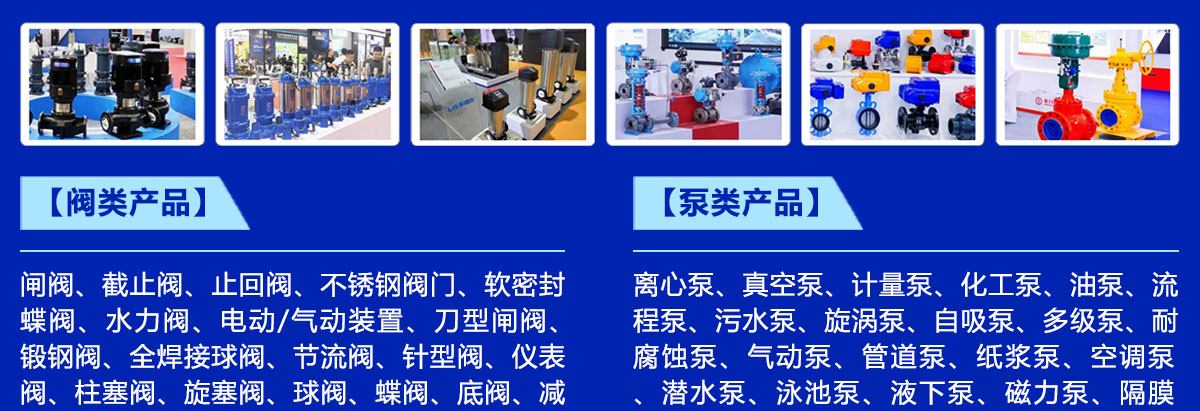 【阀类产品】

闸阀、截止阀、止回阀、不锈钢阀门、软密封蝶阀、水力阀、电动/气动装置、刀型闸阀、锻钢阀、全焊接球阀、节流阀、针型阀、仪表阀、柱塞阀、旋塞阀、球阀、蝶阀、底阀、减

【泵类产品】

离心泵、真空泵、计量泵、化工泵、油泵、流程泵、污水泵、旋涡泵、自吸泵、多级泵、耐腐蚀泵、气动泵、管道泵、纸浆泵、空调泵、潜水泵、泳池泵、液下泵、磁力泵、隔膜